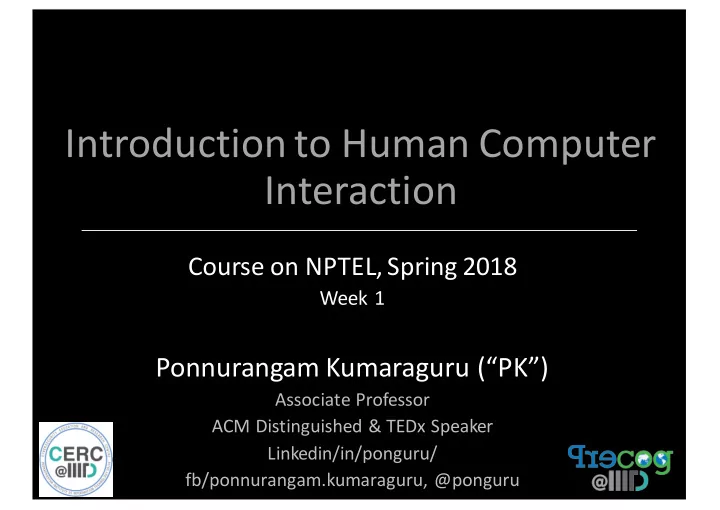 Introduction to Human Computer Interaction

Course on NPTEL, Spring 2018
Week 1

Ponnurangam Kumaraguru ("PK")
Associate Professor
ACM Distinguished & TEDx Speaker
Linkedin/in/ponguru/
fb/ponnurangam.kumaraguru, @ponguru

CERC @IIITD

Precog @IIITD